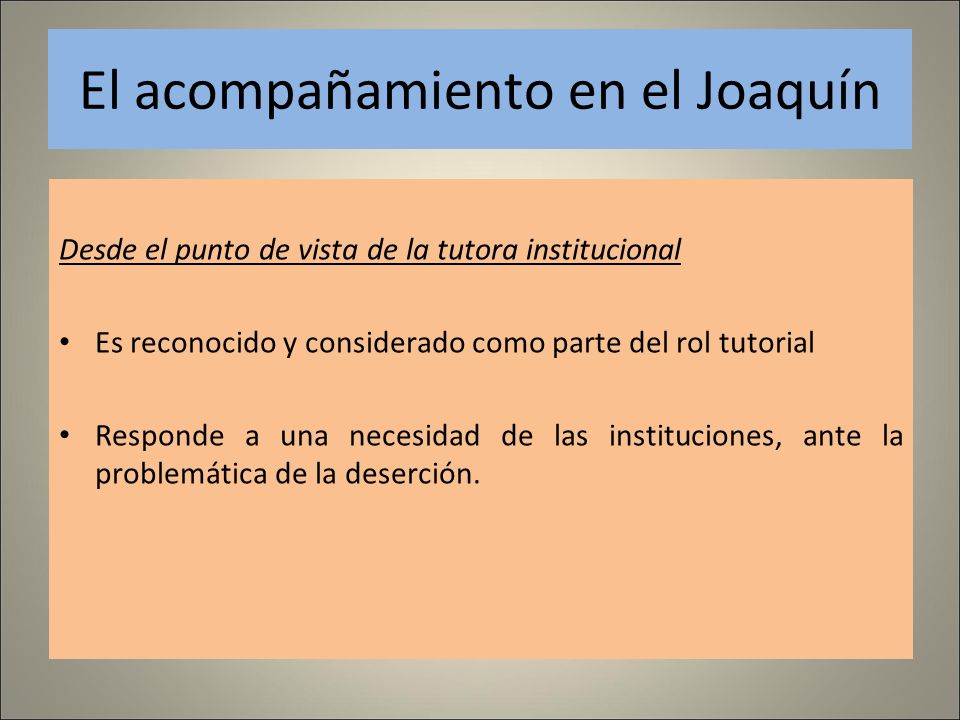 El acompañamiento en el Joaquín

Desde el punto de vista de la tutora institucional

• Es reconocido y considerado como parte del rol tutorial

• Responde a una necesidad de las instituciones, ante la problemática de la deserción.